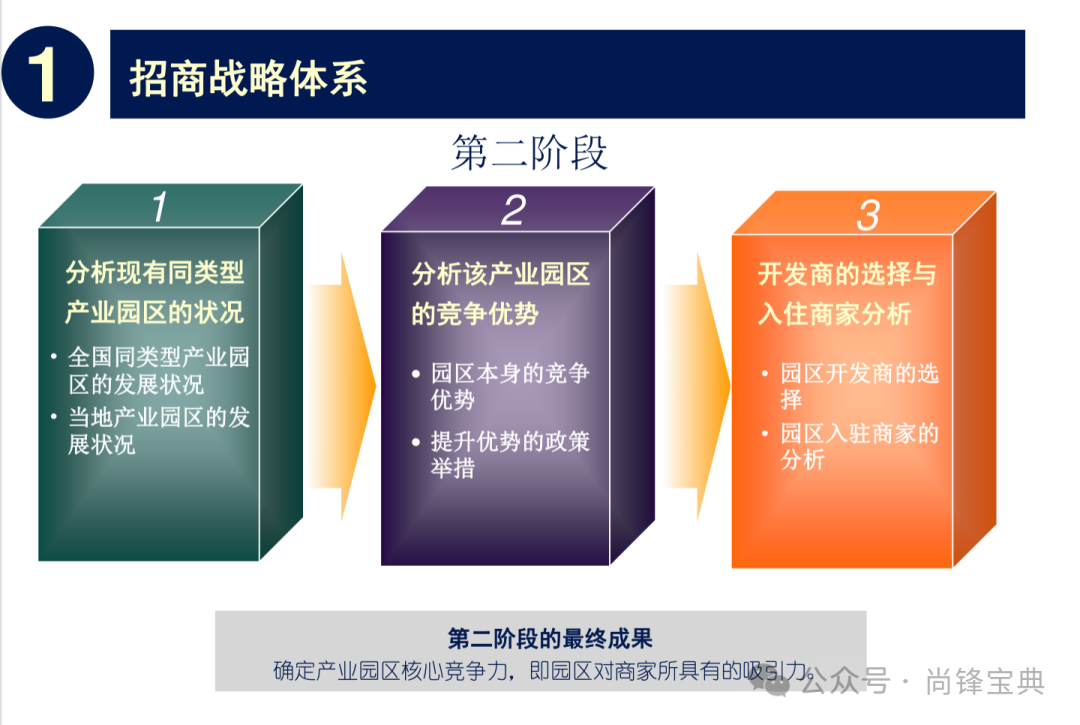 1

招商战略体系

第二阶段

1

分析现有同类型产业园区的状况

• 全国同类型产业园区的发展状况
• 当地产业园区的发展状况

2

分析该产业园区的竞争优势

• 园区本身的竞争优势
• 提升优势的政策举措

3

开发商的选择与入住商家分析

• 园区开发商的选择
• 园区入驻商家的分析

第二阶段的最终成果

确定产业园区核心竞争力，即园区对商家所具有的吸引力。

公众号 · 尚锋宝典